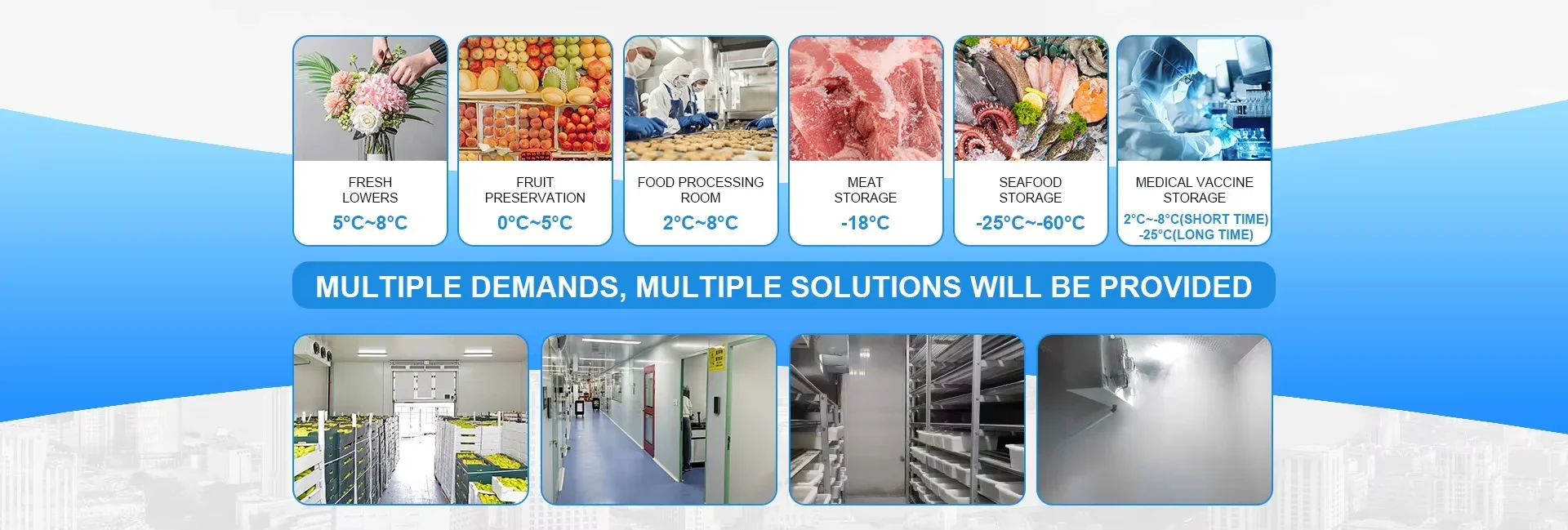 FRESH LOWERS
5°C~8°C

FRUIT PRESERVATION
0°C~5°C

FOOD PROCESSING ROOM
2°C~8°C

MEAT STORAGE
-18°C

SEAFOOD STORAGE
-25°C~-60°C

MEDICAL VACCINE STORAGE
2°C~-8°C(SHORT TIME)
-25°C(LONG TIME)

MULTIPLE DEMANDS, MULTIPLE SOLUTIONS WILL BE PROVIDED